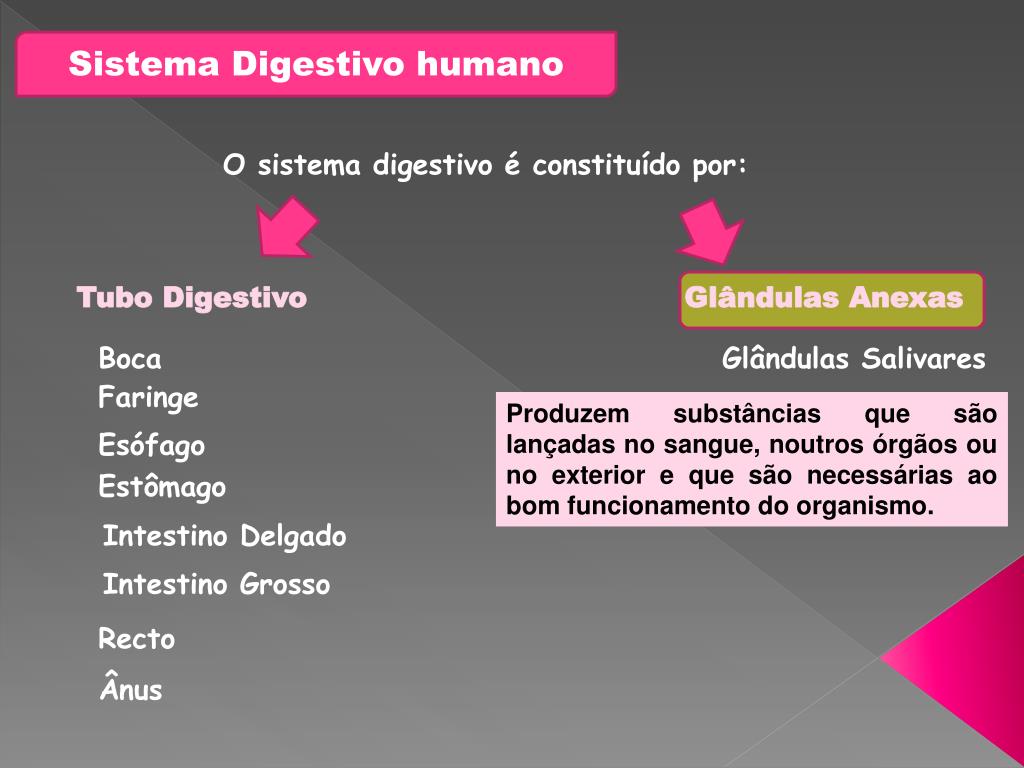 Sistema Digestivo humano

O sistema digestivo é constituído por:

Tubo Digestivo

Boca
Faringe
Esófago
Estômago
Intestino Delgado
Intestino Grosso
Recto
Ânus

Glândulas Anexas

Glândulas Salivares

Produzem substâncias que são lançadas no sangue, noutros órgãos ou no exterior e que são necessárias ao bom funcionamento do organismo.